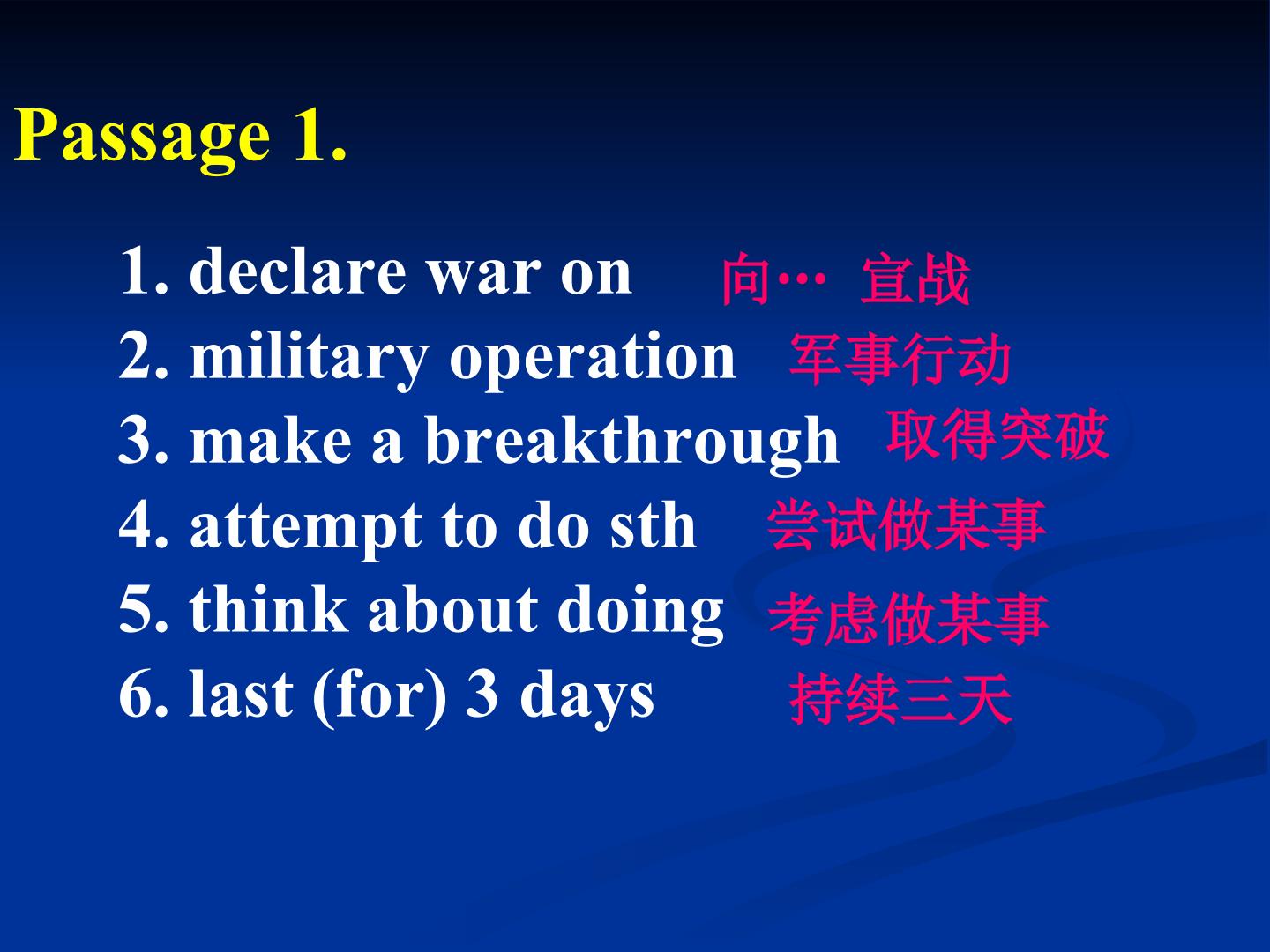 Passage 1.

1. declare war on 向… 宣战
2. military operation 军事行动
3. make a breakthrough 取得突破
4. attempt to do sth 尝试做某事
5. think about doing 考虑做某事
6. last (for) 3 days 持续三天